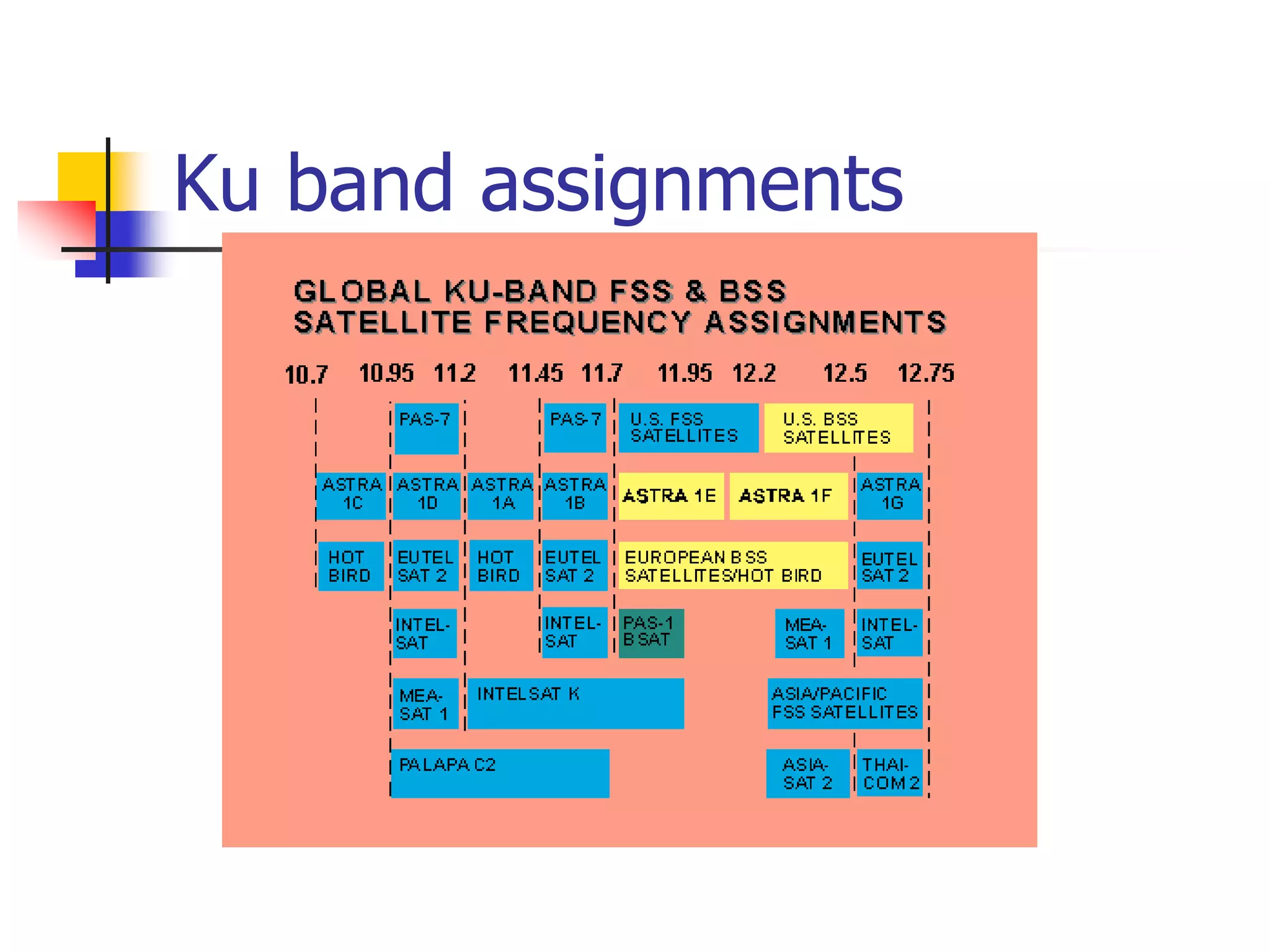 Ku band assignments

GLOBAL KU-BAND FSS & BSS SATELLITE FREQUENCY ASSIGNMENTS

10.7 10.95 11.2 11.45 11.7 11.95 12.2 12.5 12.75

PAS-7
PAS-7
U.S. FSS SATELLITES
U.S. BSS SATELLITES

ASTRA 1C
ASTRA 1D
ASTRA 1A
ASTRA 1B
ASTRA 1E
ASTRA 1F
ASTRA 1G

HOT BIRD
EUTEL SAT 2
HOT BIRD
EUTEL SAT 2
EUROPEAN BSS SATELLITES/HOT BIRD
EUTEL SAT 2

INTEL-SAT
INTEL-SAT
PAS-1 B SAT
MEA-SAT 1
INTEL-SAT

MEA-SAT 1
INTELSAT K
ASIA/PACIFIC FSS SATELLITES

PALAPA C2
ASIA-SAT 2
THAI-COM 2